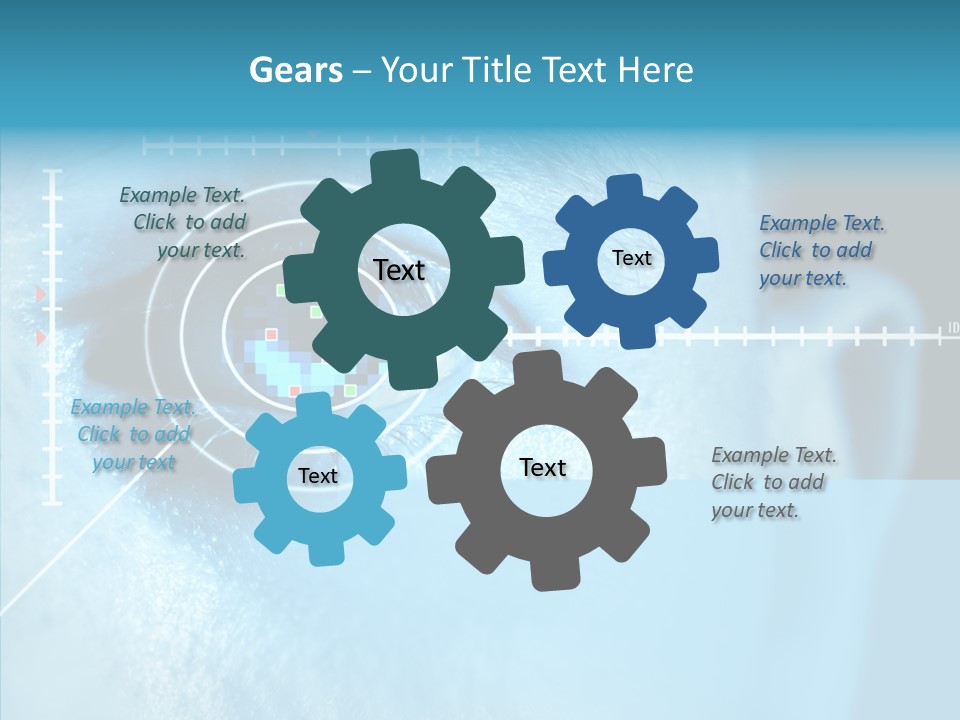 Gears – Your Title Text Here

Example Text. Click to add your text.

Text

Text

Example Text. Click to add your text.

Example Text. Click to add your text

Text

Text

Example Text. Click to add your text.